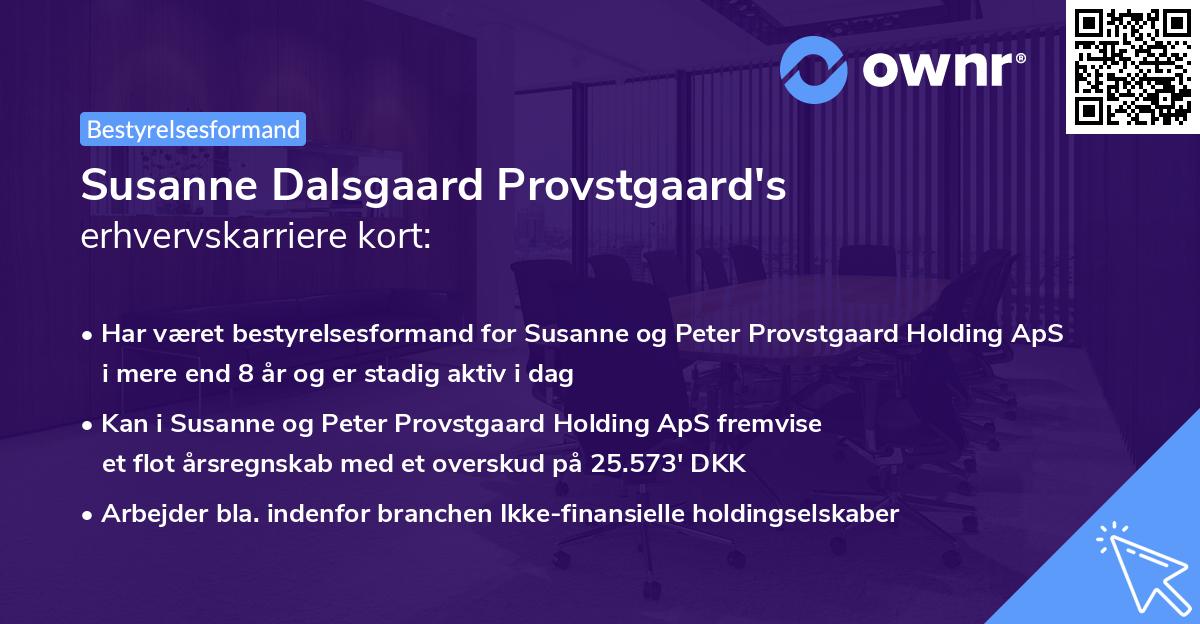 ownr®

Bestyrelsesformand

Susanne Dalsgaard Provstgaard's erhvervskarriere kort:

• Har været bestyrelsesformand for Susanne og Peter Provstgaard Holding ApS i mere end 8 år og er stadig aktiv i dag

• Kan i Susanne og Peter Provstgaard Holding ApS fremvise et flot årsregnskab med et overskud på 25.573' DKK

• Arbejder bla. indenfor branchen Ikke-finansielle holdingselskaber